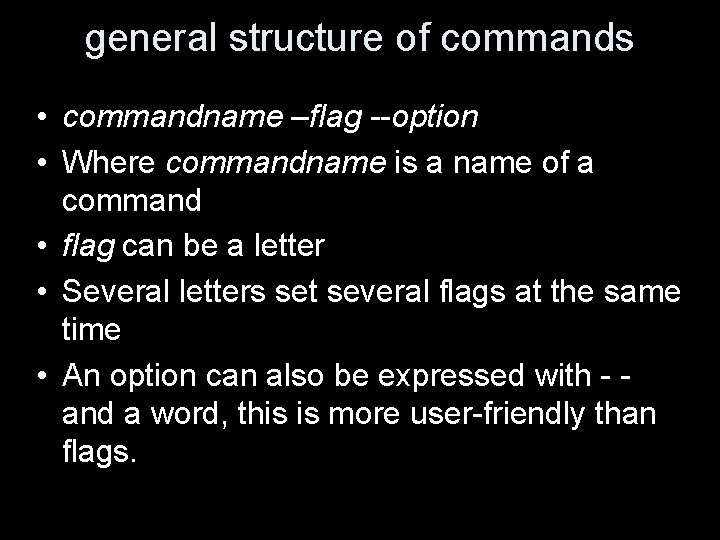 general structure of commands

• commandname –flag --option
• Where commandname is a name of a command
• flag can be a letter
• Several letters set several flags at the same time
• An option can also be expressed with - - and a word, this is more user-friendly than flags.